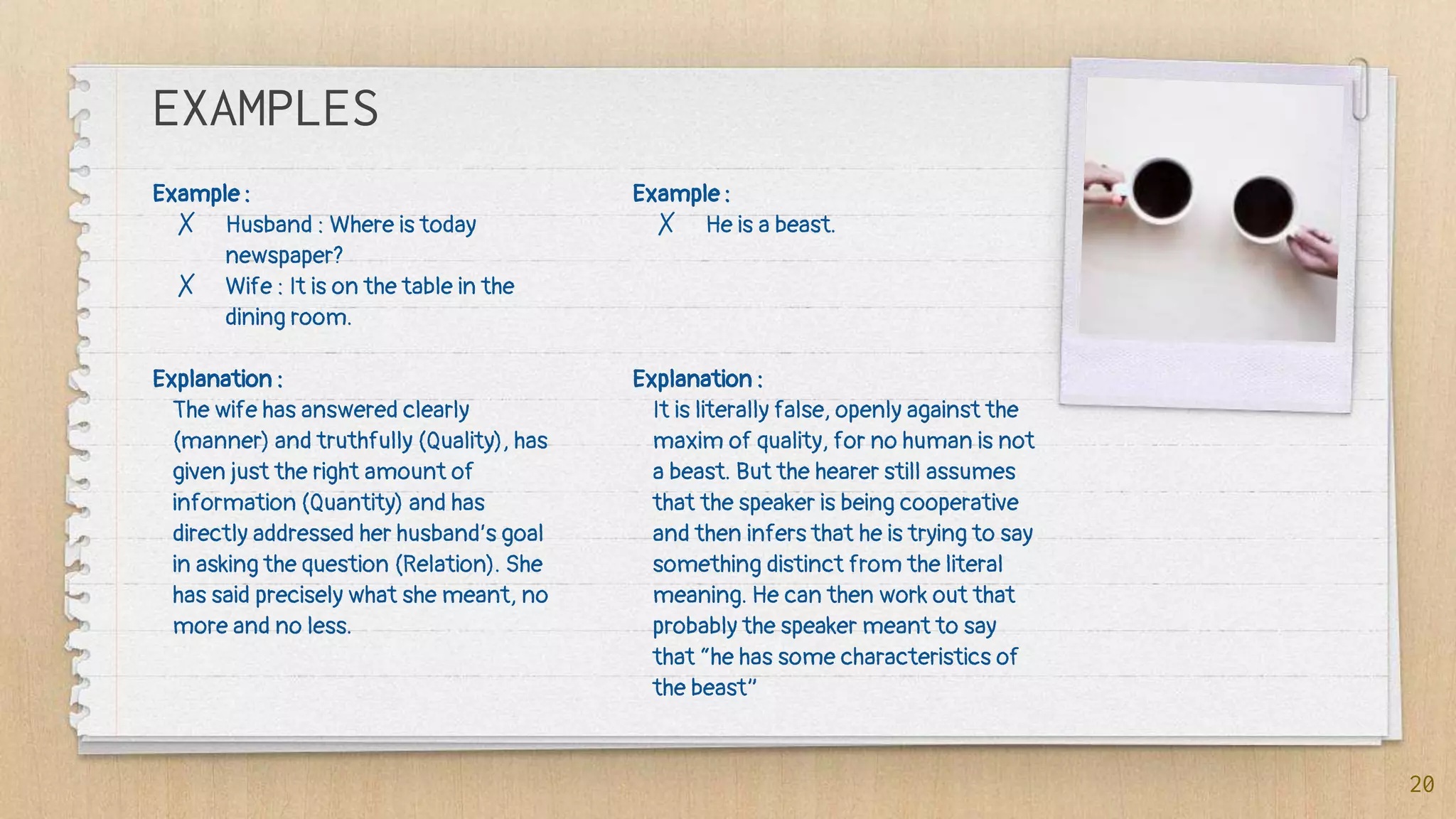 EXAMPLES

Example :
X Husband : Where is today newspaper?
X Wife : It is on the table in the dining room.

Explanation :
The wife has answered clearly (manner) and truthfully (Quality), has given just the right amount of information (Quantity) and has directly addressed her husband's goal in asking the question (Relation). She has said precisely what she meant, no more and no less.

Example :
X He is a beast.

Explanation :
It is literally false, openly against the maxim of quality, for no human is not a beast. But the hearer still assumes that the speaker is being cooperative and then infers that he is trying to say something distinct from the literal meaning. He can then work out that probably the speaker meant to say that "he has some characteristics of the beast"

20